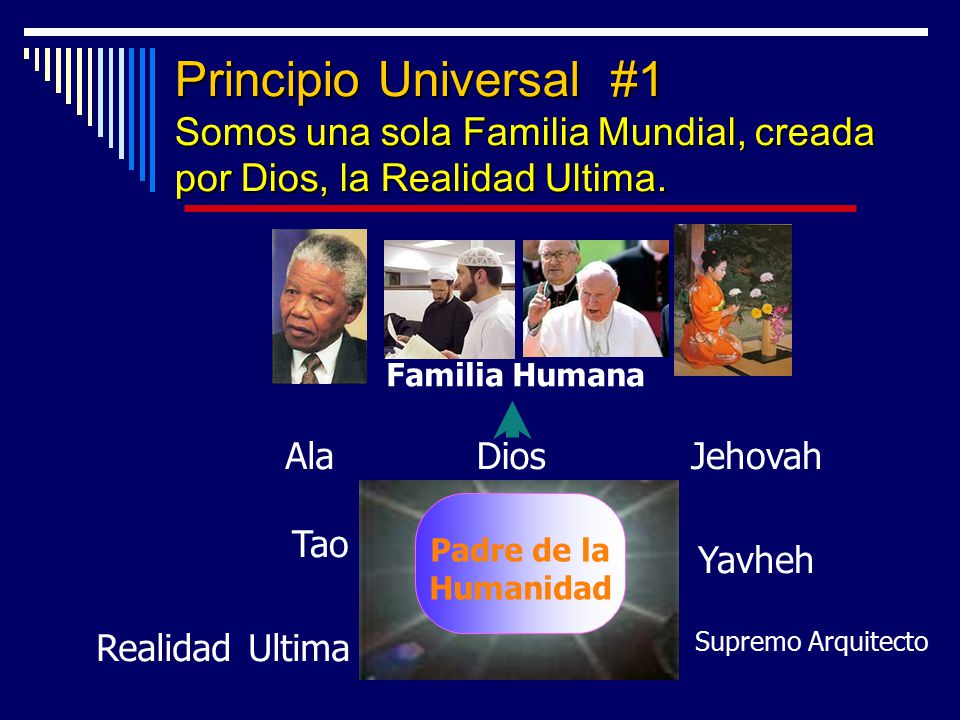 Principio Universal #1
Somos una sola Familia Mundial, creada por Dios, la Realidad Ultima.

Familia Humana

Ala
Dios
Jehovah

Tao

Padre de la Humanidad

Yavheh

Realidad Ultima

Supremo Arquitecto